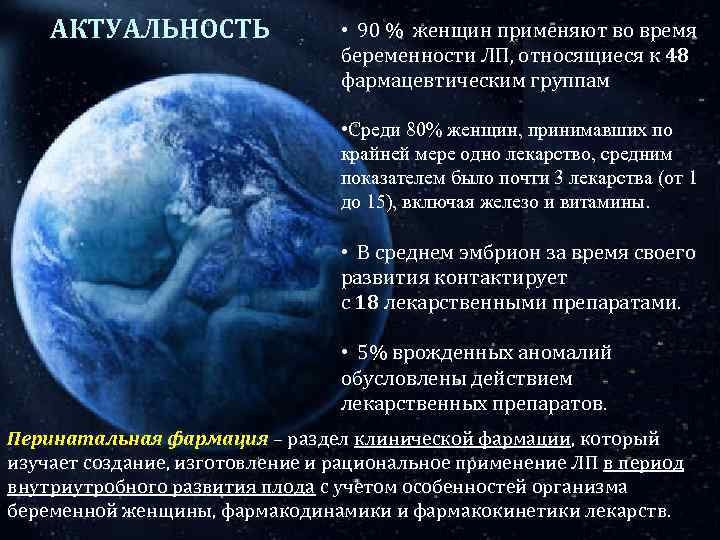 АКТУАЛЬНОСТЬ

• 90 % женщин применяют во время беременности ЛП, относящиеся к 48 фармацевтическим группам

•Среди 80% женщин, принимавших по крайней мере одно лекарство, средним показателем было почти 3 лекарства (от 1 до 15), включая железо и витамины.

• В среднем эмбрион за время своего развития контактирует с 18 лекарственными препаратами.

• 5% врожденных аномалий обусловлены действием лекарственных препаратов.

Перинатальная фармация – раздел клинической фармации, который изучает создание, изготовление и рациональное применение ЛП в период внутриутробного развития плода с учетом особенностей организма беременной женщины, фармакодинамики и фармакокинетики лекарств.